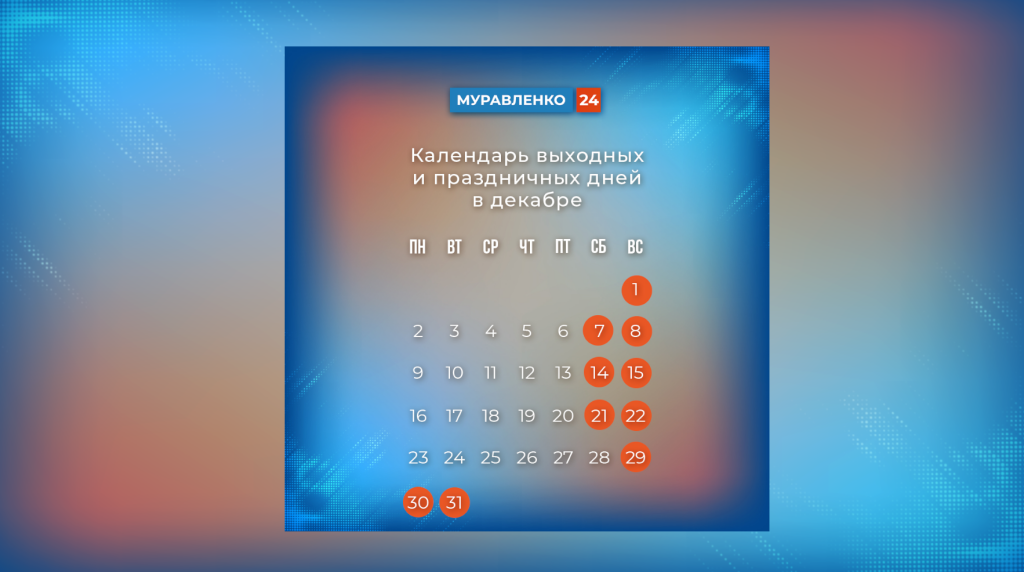 МУРАВЛЕНКО 24

Календарь выходных и праздничных дней в декабре

| ПН | ВТ | СР | ЧТ | ПТ | СБ | ВС |
|---|---|---|---|---|---|---|
| | | | | | | 1 |
| 2 | 3 | 4 | 5 | 6 | 7 | 8 |
| 9 | 10 | 11 | 12 | 13 | 14 | 15 |
| 16 | 17 | 18 | 19 | 20 | 21 | 22 |
| 23 | 24 | 25 | 26 | 27 | 28 | 29 |
| 30 | 31 | | | | | |